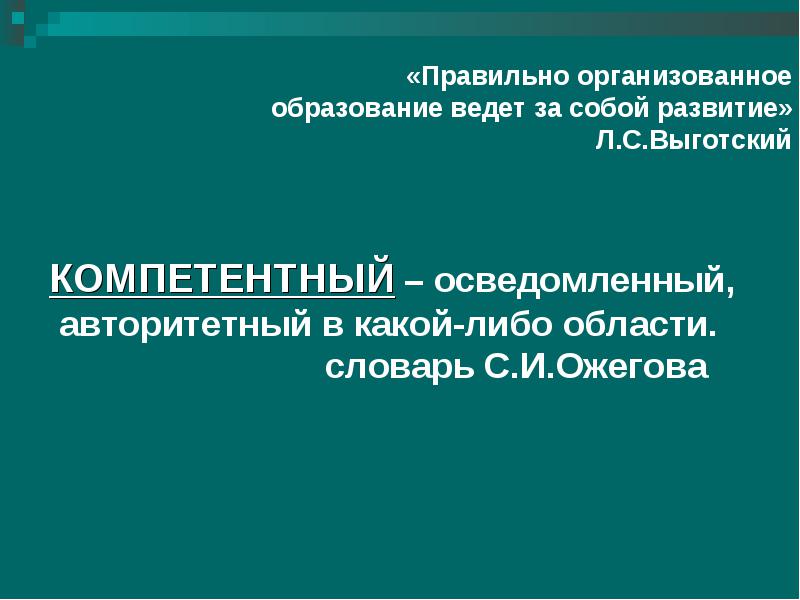 «Правильно организованное образование ведет за собой развитие»
Л.С.Выготский

КОМПЕТЕНТНЫЙ – осведомленный, авторитетный в какой-либо области.
словарь С.И.Ожегова